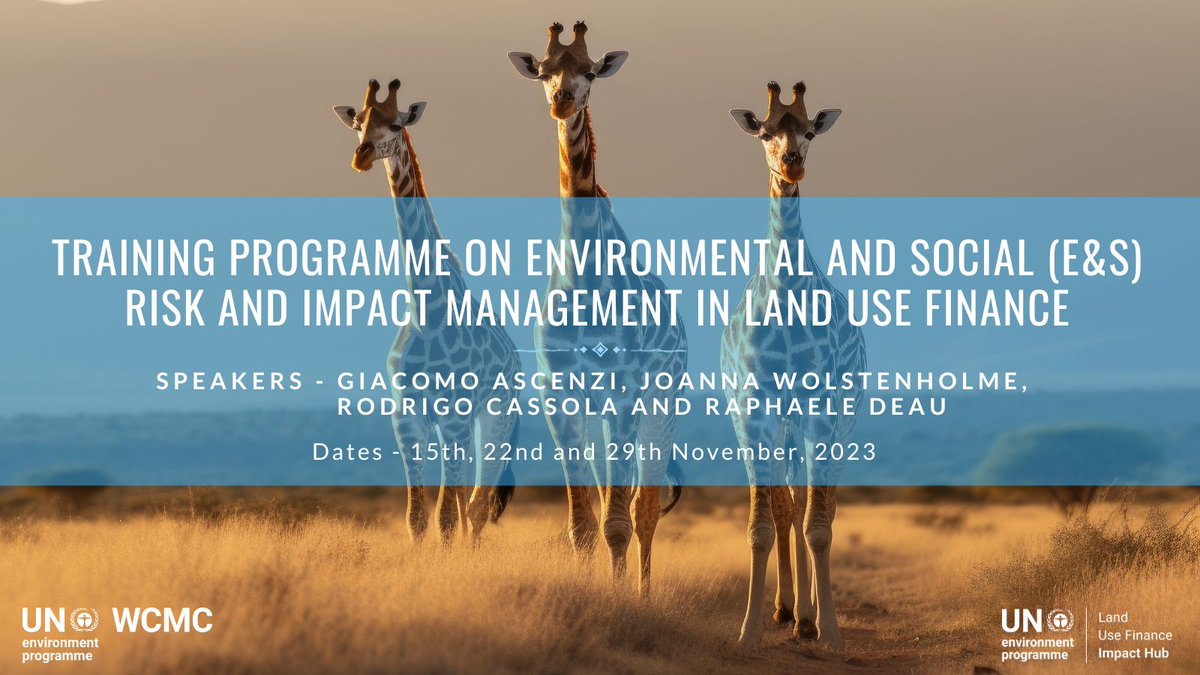 TRAINING PROGRAMME ON ENVIRONMENTAL AND SOCIAL (E&S) RISK AND IMPACT MANAGEMENT IN LAND USE FINANCE

SPEAKERS - GIACOMO ASCENZI, JOANNA WOLSTENHOLME, RODRIGO CASSOLA AND RAPHAELE DEAU

Dates - 15th, 22nd and 29th November, 2023

UN environment programme WCMC

UN environment programme Land Use Finance Impact Hub